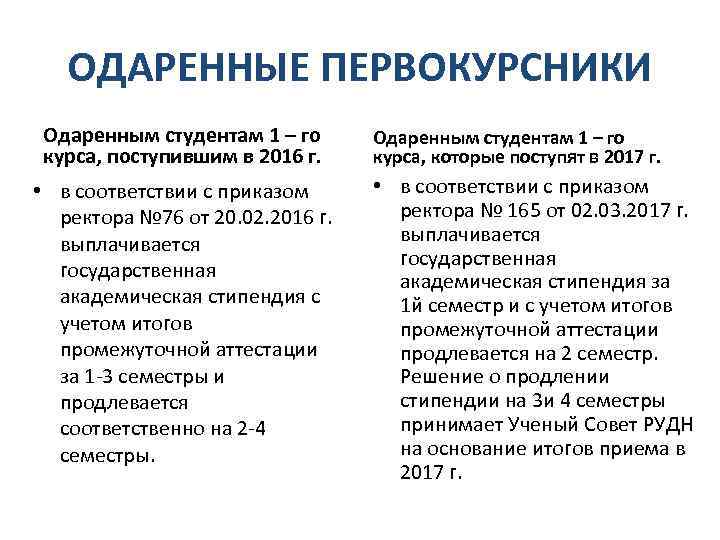 ОДАРЕННЫЕ ПЕРВОКУРСНИКИ

Одаренным студентам 1 – го курса, поступившим в 2016 г.

• в соответствии с приказом ректора №76 от 20.02.2016 г. выплачивается государственная академическая стипендия с учетом итогов промежуточной аттестации за 1-3 семестры и продлевается соответственно на 2-4 семестры.

Одаренным студентам 1 – го курса, которые поступят в 2017 г.

• в соответствии с приказом ректора № 165 от 02.03.2017 г. выплачивается государственная академическая стипендия за 1й семестр и с учетом итогов промежуточной аттестации продлевается на 2 семестр. Решение о продлении стипендии на 3и 4 семестры принимает Ученый Совет РУДН на основание итогов приема в 2017 г.